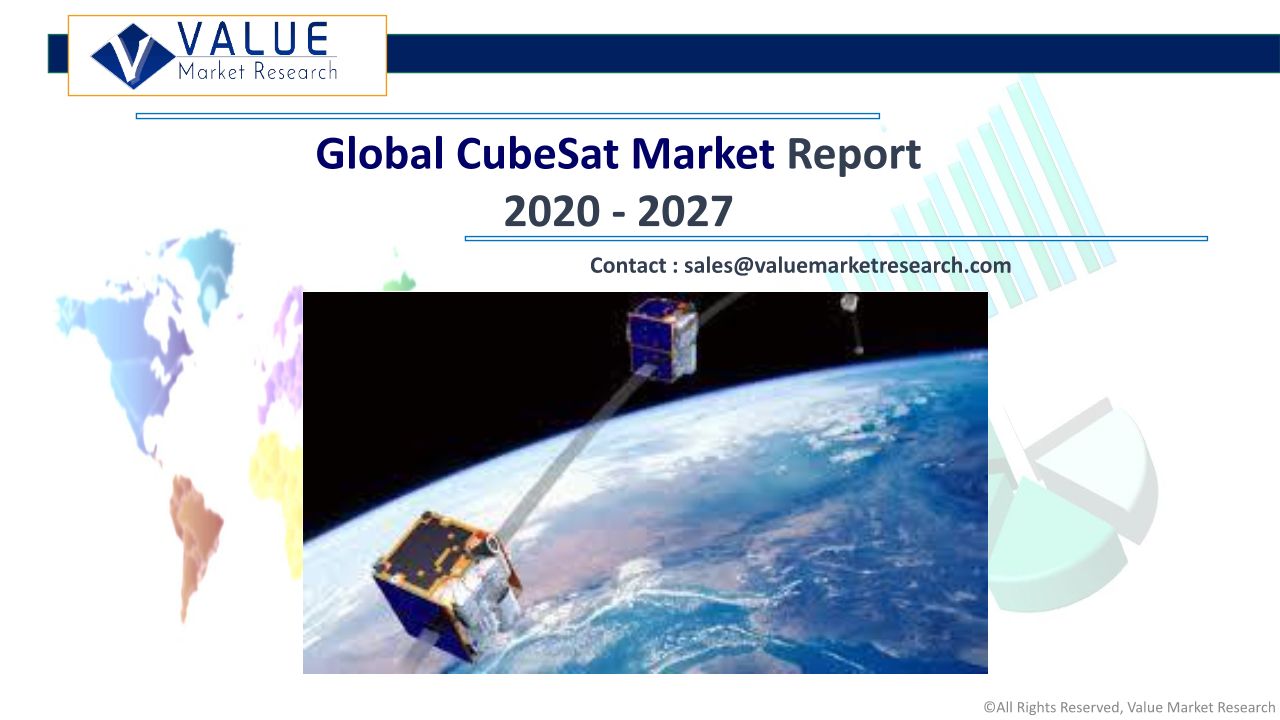 VALUE
Market Research

Global CubeSat Market Report 2020 - 2027

Contact : sales@valuemarketresearch.com

©All Rights Reserved, Value Market Research